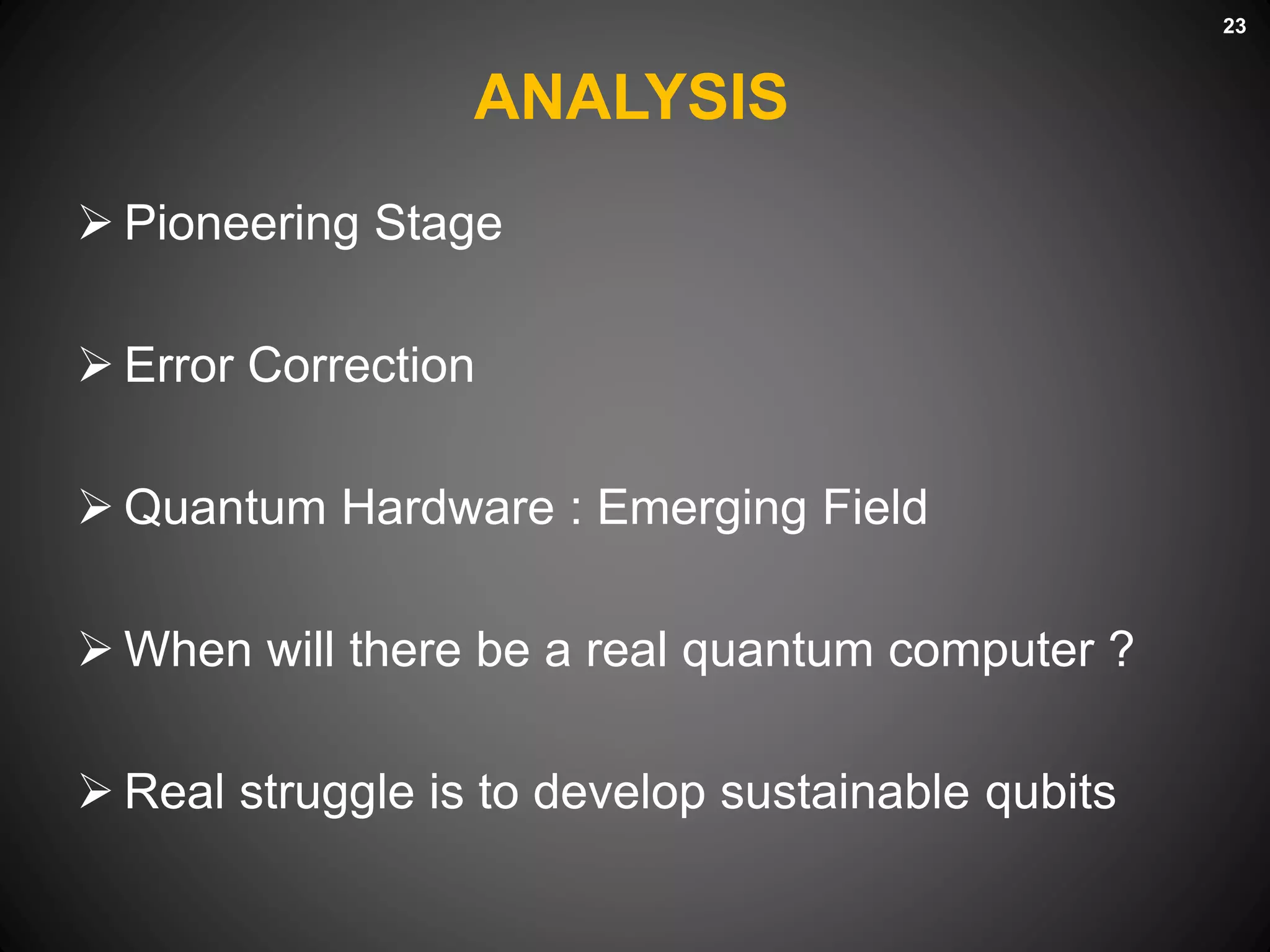 23

ANALYSIS

➢ Pioneering Stage

➢ Error Correction

➢ Quantum Hardware : Emerging Field

➢ When will there be a real quantum computer ?

➢ Real struggle is to develop sustainable qubits